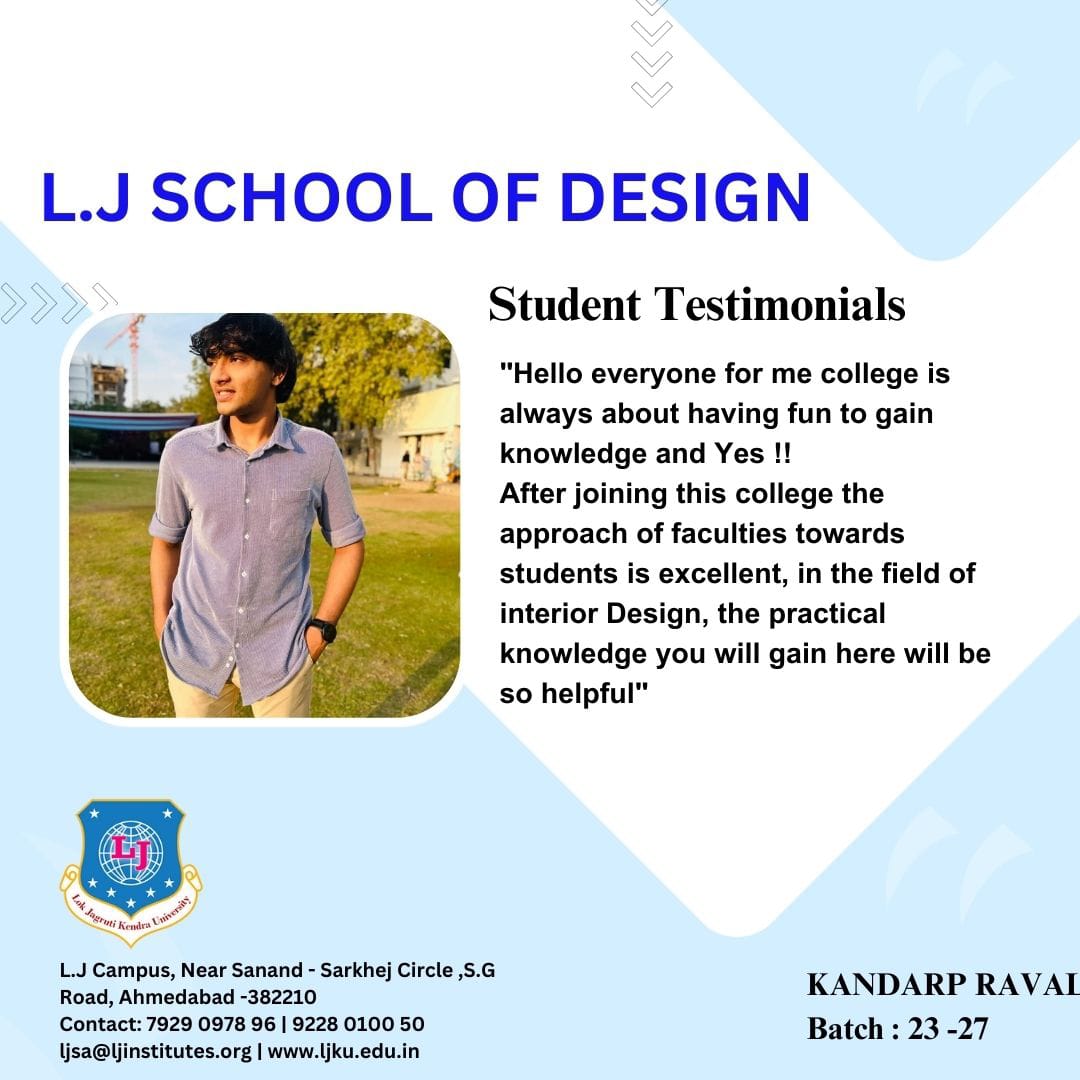 L.J SCHOOL OF DESIGN

Student Testimonials

"Hello everyone for me college is always about having fun to gain knowledge and Yes !!
After joining this college the approach of faculties towards students is excellent, in the field of interior Design, the practical knowledge you will gain here will be so helpful"

LJ

Lok Jagruti Kendra University

L.J Campus, Near Sanand - Sarkhej Circle ,S.G Road, Ahmedabad -382210
Contact: 7929 0978 96 | 9228 0100 50
ljsa@ljinstitutes.org | www.ljku.edu.in

KANDARP RAVAL
Batch : 23 -27